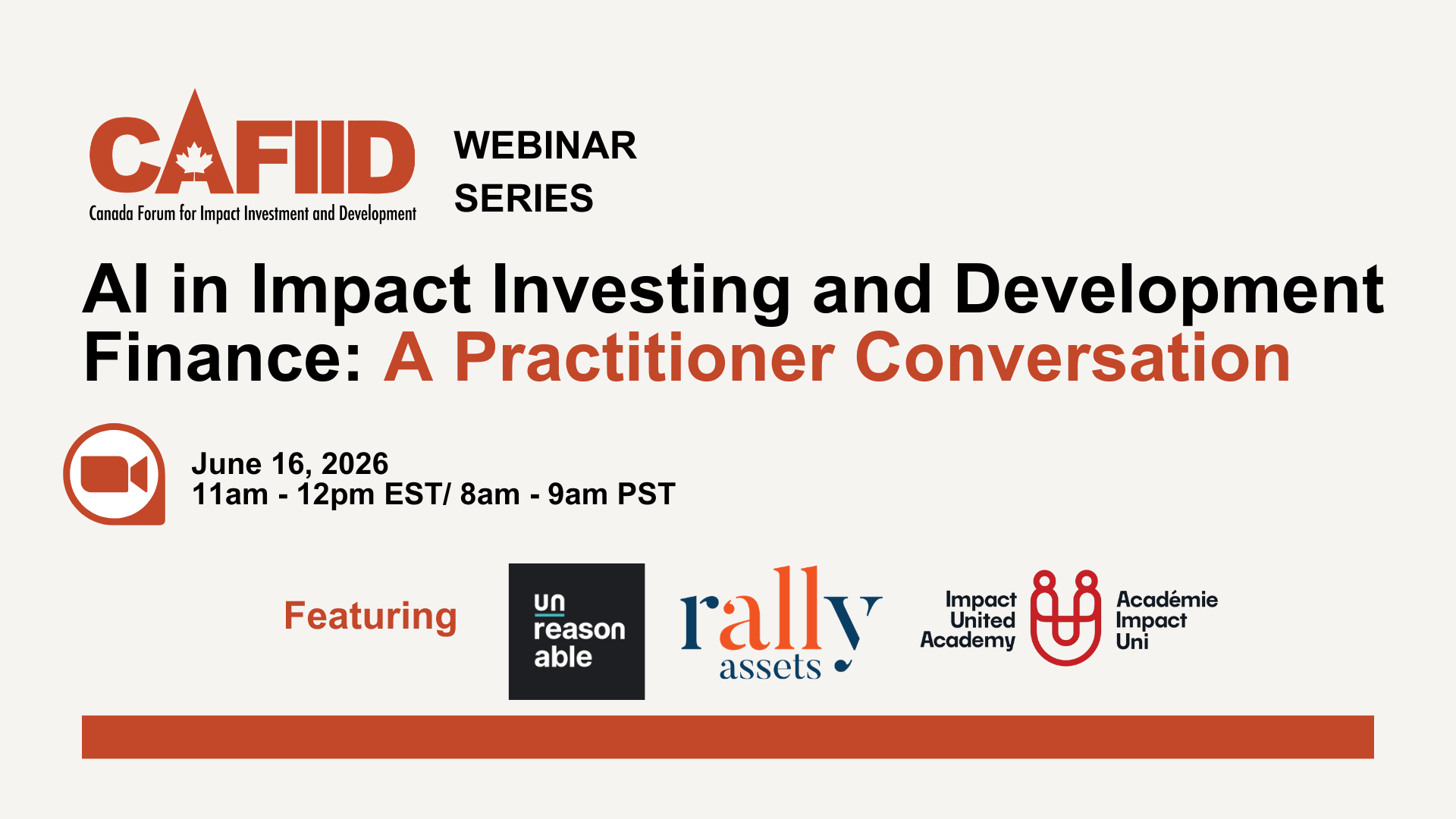 CAFIID
Canada Forum for Impact Investment and Development

WEBINAR SERIES

AI in Impact Investing and Development Finance: A Practitioner Conversation

June 16, 2026
11am - 12pm EST/ 8am - 9am PST

Featuring

un reason able

rally assets

Impact United Academy

Académie Impact Uni